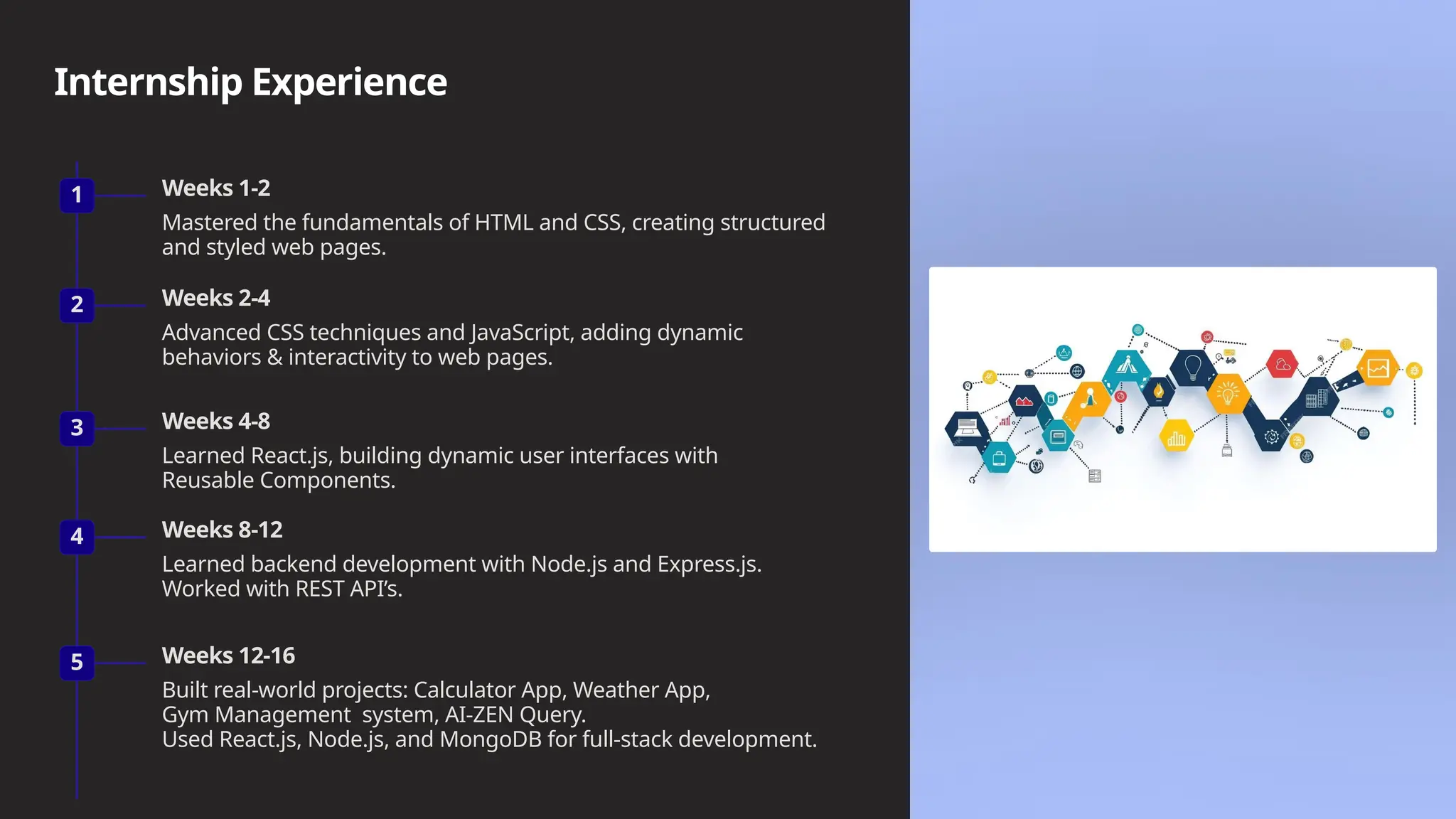 Internship Experience

1

Weeks 1-2

Mastered the fundamentals of HTML and CSS, creating structured and styled web pages.

2

Weeks 2-4

Advanced CSS techniques and JavaScript, adding dynamic behaviors & interactivity to web pages.

3

Weeks 4-8

Learned React.js, building dynamic user interfaces with Reusable Components.

4

Weeks 8-12

Learned backend development with Node.js and Express.js. Worked with REST API's.

5

Weeks 12-16

Built real-world projects: Calculator App, Weather App, Gym Management system, AI-ZEN Query.
Used React.js, Node.js, and MongoDB for full-stack development.